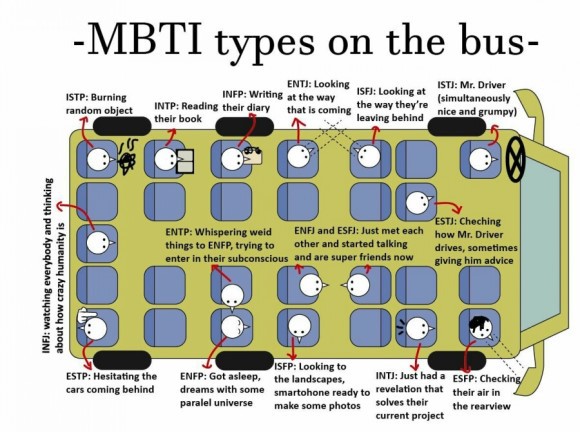 -MBTI types on the bus-

ISTP: Burning random object

INTP: Reading their book

INFP: Writing their diary

ENTJ: Looking at the way that is coming

ISFJ: Looking at the way they're leaving behind

ISTJ: Mr. Driver (simultaneously nice and grumpy)

INFJ: watching everybody and thinking about how crazy humanity is

ENTP: Whispering weid things to ENFP, trying to enter in their subconscious

ENFJ and ESFJ: Just met each other and started talking and are super friends now

ESTJ: Cheching how Mr. Driver drives, sometimes giving him advice

ESTP: Hesitating the cars coming behind

ENFP: Got asleep, dreams with some paralel universe

ISFP: Looking to the landscapes, smartohone ready to make some photos

INTJ: Just had a revelation that solves their current project

ESFP: Checking their air in the rearview